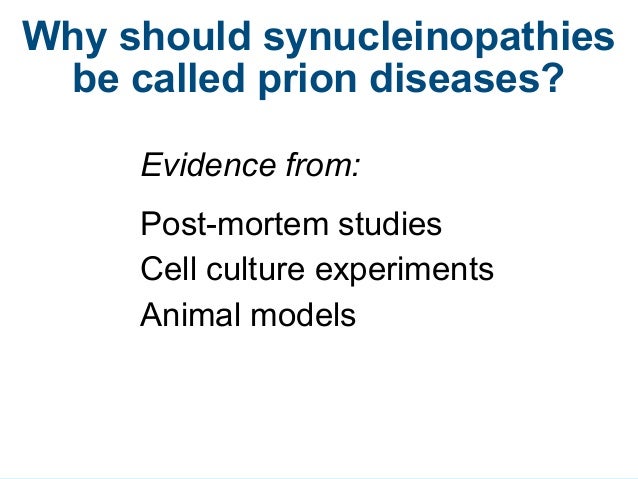 Why should synucleinopathies be called prion diseases?

Evidence from:

Post-mortem studies
Cell culture experiments
Animal models